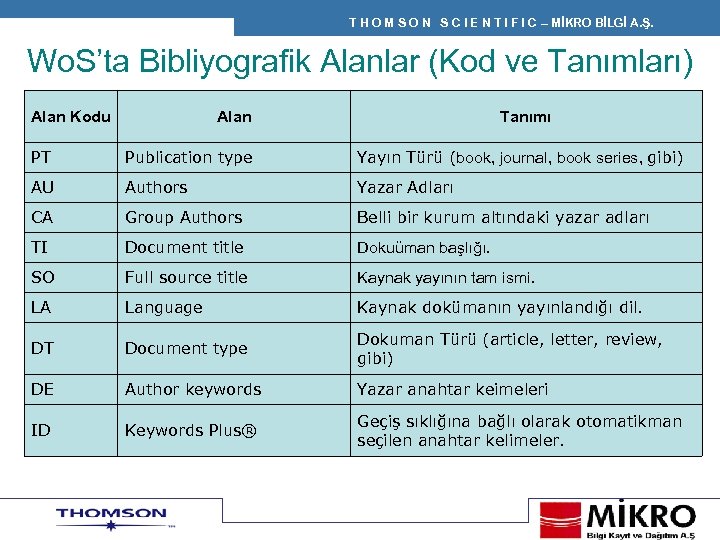 THOMSON SCIENTIFIC – MİKRO BİLGİ A.Ş.

WoS'ta Bibliyografik Alanlar (Kod ve Tanımları)

| Alan Kodu | Alan | Tanımı |
|---|---|---|
| PT | Publication type | Yayın Türü (book, journal, book series, gibi) |
| AU | Authors | Yazar Adları |
| CA | Group Authors | Belli bir kurum altındaki yazar adları |
| TI | Document title | Dokuüman başlığı. |
| SO | Full source title | Kaynak yayının tam ismi. |
| LA | Language | Kaynak dokümanın yayınlandığı dil. |
| DT | Document type | Dokuman Türü (article, letter, review, gibi) |
| DE | Author keywords | Yazar anahtar keimeleri |
| ID | Keywords Plus® | Geçiş sıklığına bağlı olarak otomatikman seçilen anahtar kelimeler. |

THOMSON

MİKRO
Bilgi Kayıt ve Dağıtım A.Ş